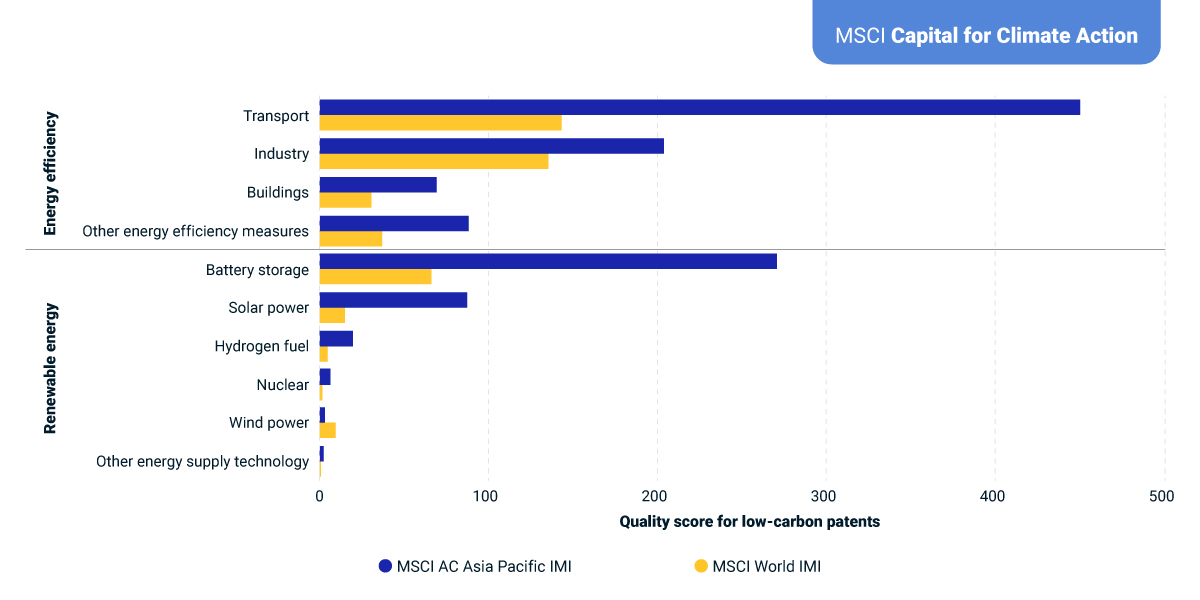 MSCI Capital for Climate Action

Energy efficiency

Transport

Industry

Buildings

Other energy efficiency measures

Renewable energy

Battery storage

Solar power

Hydrogen fuel

Nuclear

Wind power

Other energy supply technology

0 100 200 300 400 500

Quality score for low-carbon patents

MSCI AC Asia Pacific IMI

MSCI World IMI